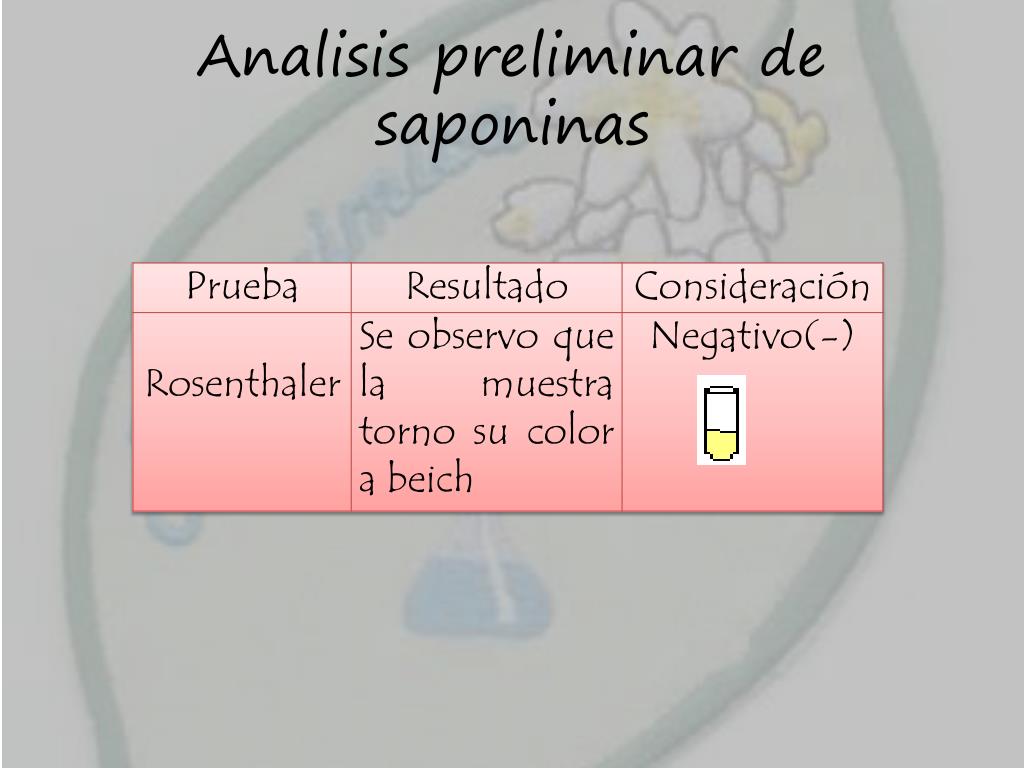 Analisis preliminar de saponinas

| Prueba | Resultado | Consideración |
|---|---|---|
| Rosenthaler | Se observo que la muestra torno su color a beich | Negativo(-) |